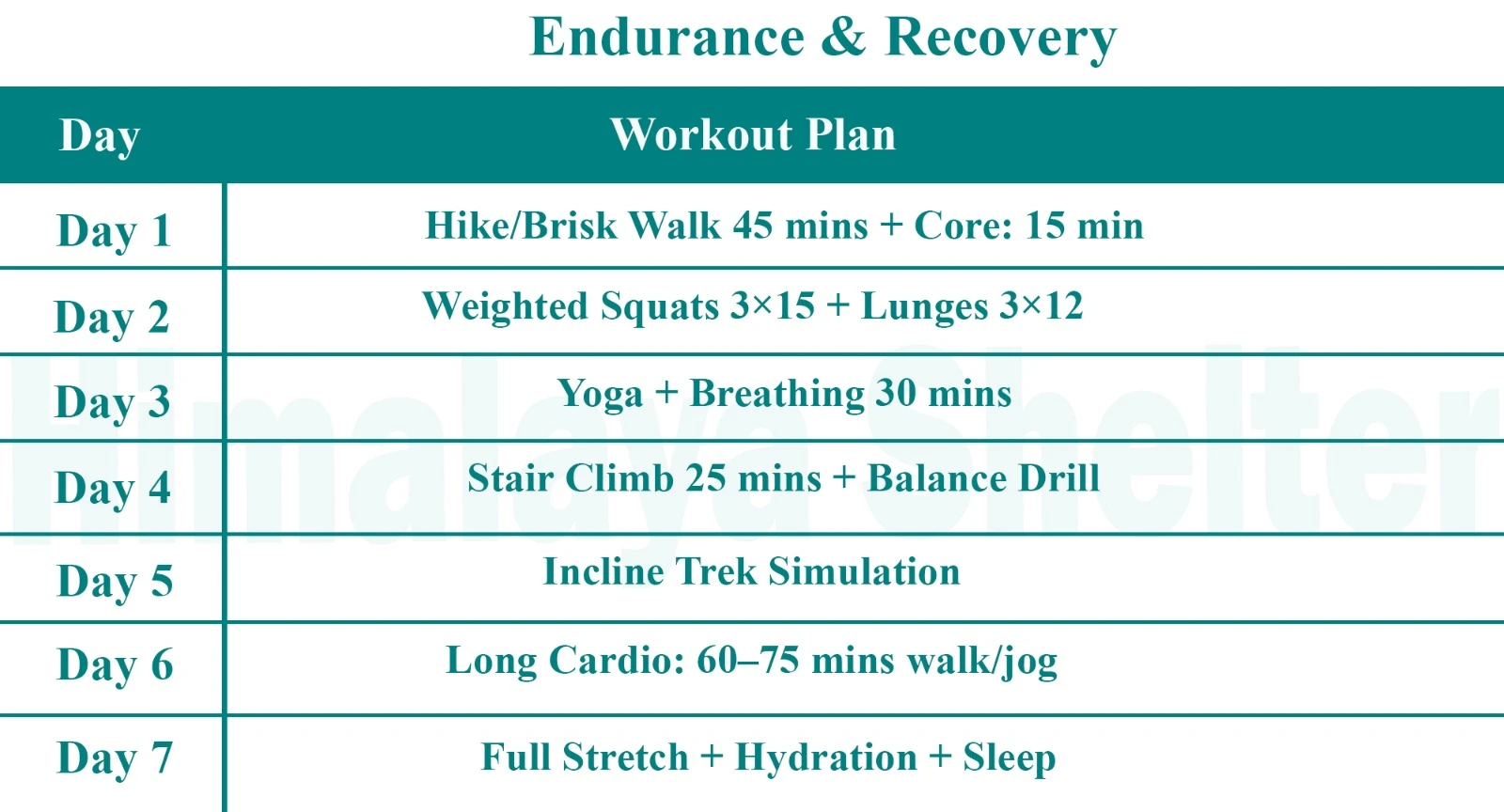 Endurance & Recovery

| Day | Workout Plan |
|---|---|
| Day 1 | Hike/Brisk Walk 45 mins + Core: 15 min |
| Day 2 | Weighted Squats 3×15 + Lunges 3×12 |
| Day 3 | Yoga + Breathing 30 mins |
| Day 4 | Stair Climb 25 mins + Balance Drill |
| Day 5 | Incline Trek Simulation |
| Day 6 | Long Cardio: 60–75 mins walk/jog |
| Day 7 | Full Stretch + Hydration + Sleep |

Himalaya Shelter